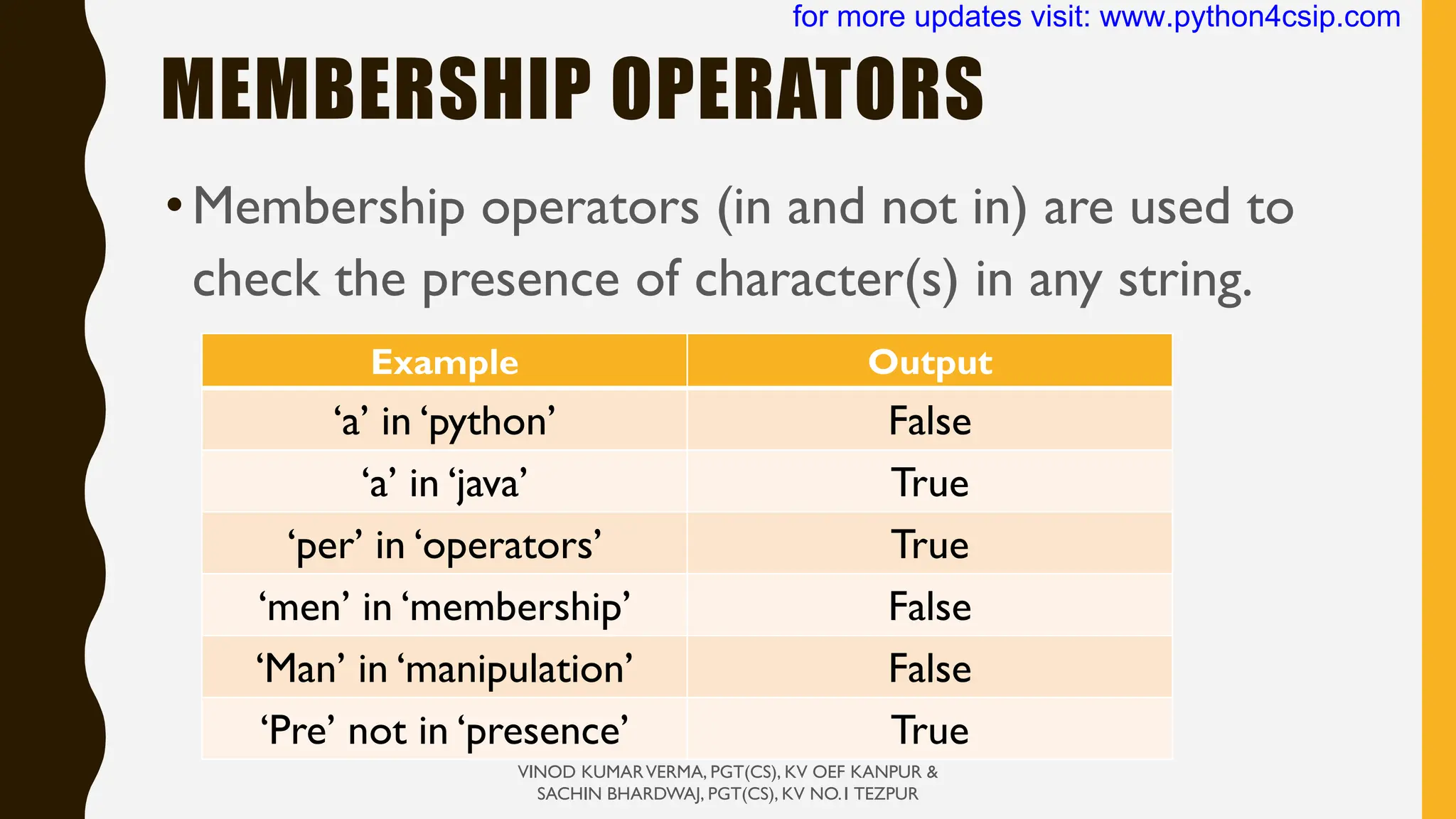 for more updates visit: www.python4csip.com

MEMBERSHIP OPERATORS

• Membership operators (in and not in) are used to check the presence of character(s) in any string.

| Example | Output |
|---|---|
| ‘a’ in ‘python’ | False |
| ‘a’ in ‘java’ | True |
| ‘per’ in ‘operators’ | True |
| ‘men’ in ‘membership’ | False |
| ‘Man’ in ‘manipulation’ | False |
| ‘Pre’ not in ‘presence’ | True |

VINOD KUMAR VERMA, PGT(CS), KV OEF KANPUR & SACHIN BHARDWAJ, PGT(CS), KV NO.1 TEZPUR